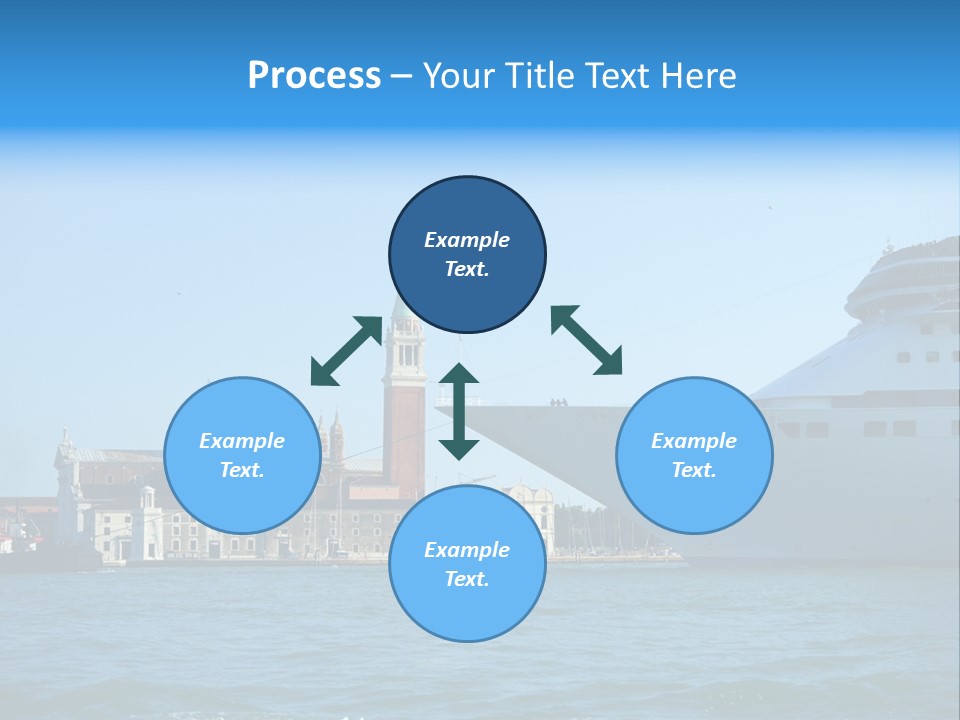 Process – Your Title Text Here

Example Text.

Example Text.

Example Text.

Example Text.